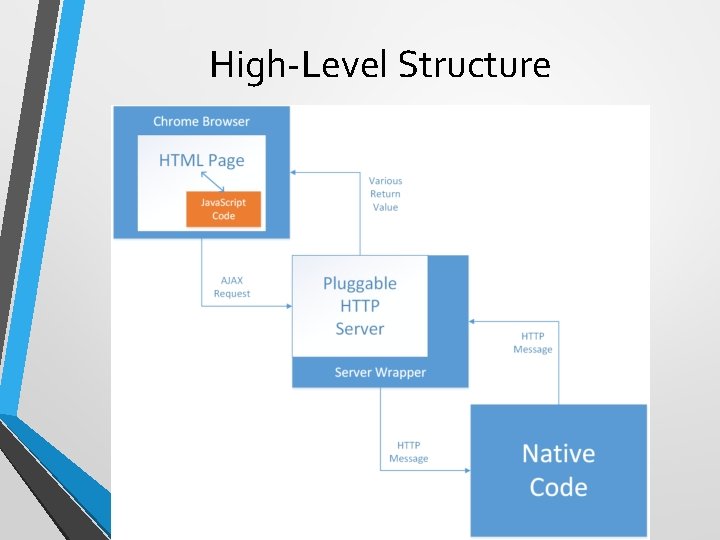 High-Level Structure

Chrome Browser

HTML Page

JavaScript Code

Various Return Value

AJAX Request

Pluggable HTTP Server

Server Wrapper

HTTP Message

HTTP Message

Native Code